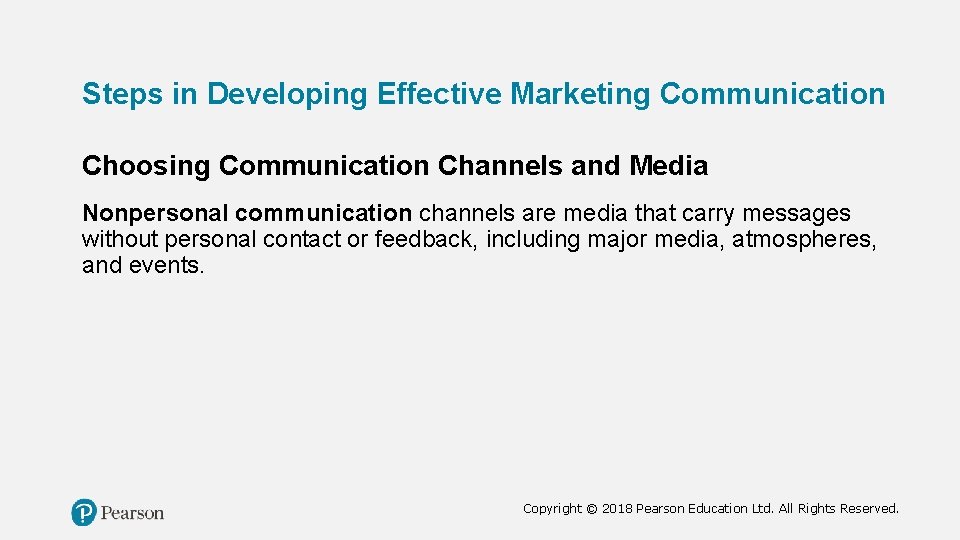 Steps in Developing Effective Marketing Communication

Choosing Communication Channels and Media

Nonpersonal communication channels are media that carry messages without personal contact or feedback, including major media, atmospheres, and events.

Pearson

Copyright © 2018 Pearson Education Ltd. All Rights Reserved.